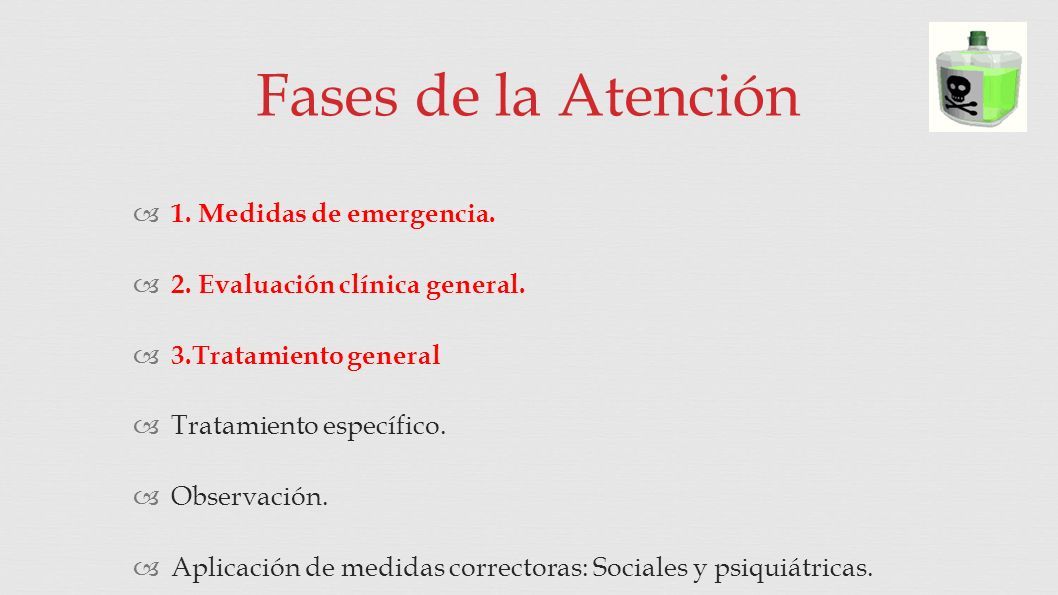 Fases de la Atención

1. Medidas de emergencia.

2. Evaluación clínica general.

3.Tratamiento general

Tratamiento específico.

Observación.

Aplicación de medidas correctoras: Sociales y psiquiátricas.